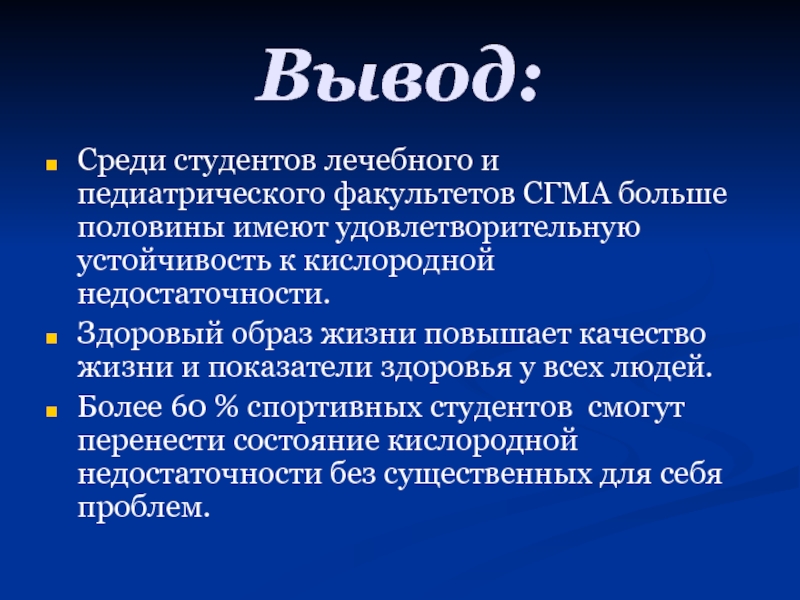 Вывод:

Среди студентов лечебного и педиатрического факультетов СГМА больше половины имеют удовлетворительную устойчивость к кислородной недостаточности.

Здоровый образ жизни повышает качество жизни и показатели здоровья у всех людей.

Более 60 % спортивных студентов смогут перенести состояние кислородной недостаточности без существенных для себя проблем.